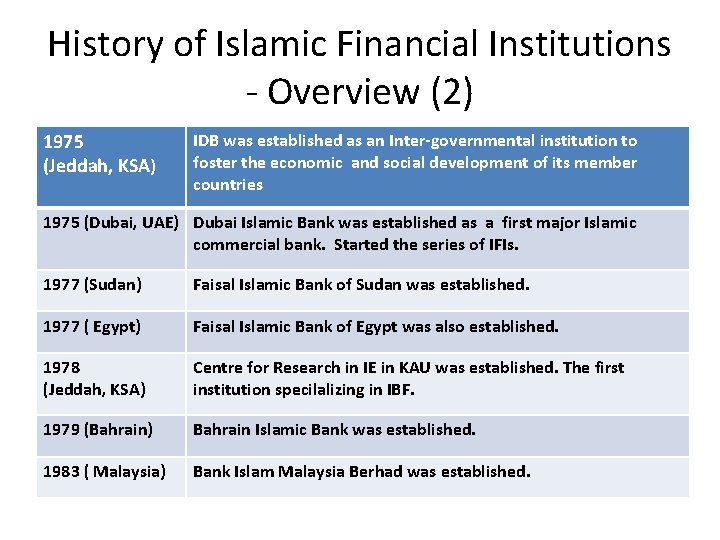 History of Islamic Financial Institutions - Overview (2)

| 1975 (Jeddah, KSA) | IDB was established as an Inter-governmental institution to foster the economic and social development of its member countries |
|---|---|
| 1975 (Dubai, UAE) | Dubai Islamic Bank was established as a first major Islamic commercial bank. Started the series of IFIs. |
| 1977 (Sudan) | Faisal Islamic Bank of Sudan was established. |
| 1977 ( Egypt) | Faisal Islamic Bank of Egypt was also established. |
| 1978 (Jeddah, KSA) | Centre for Research in IE in KAU was established. The first institution specilalizing in IBF. |
| 1979 (Bahrain) | Bahrain Islamic Bank was established. |
| 1983 ( Malaysia) | Bank Islam Malaysia Berhad was established. |